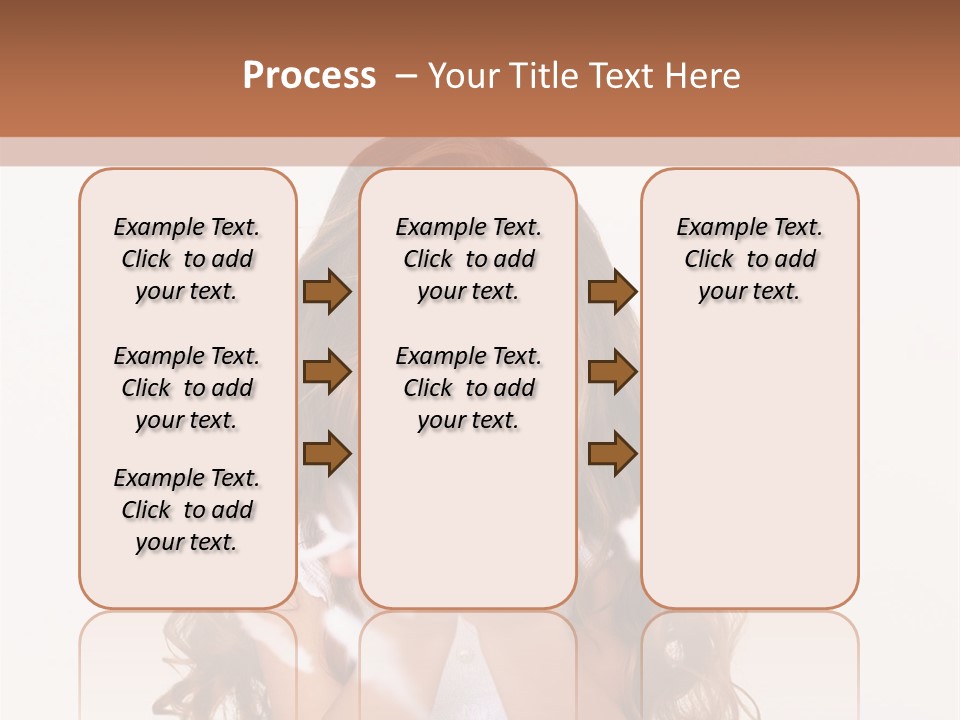 Process – Your Title Text Here

Example Text. Click to add your text.

Example Text. Click to add your text.

Example Text. Click to add your text.

Example Text. Click to add your text.

Example Text. Click to add your text.

Example Text. Click to add your text.